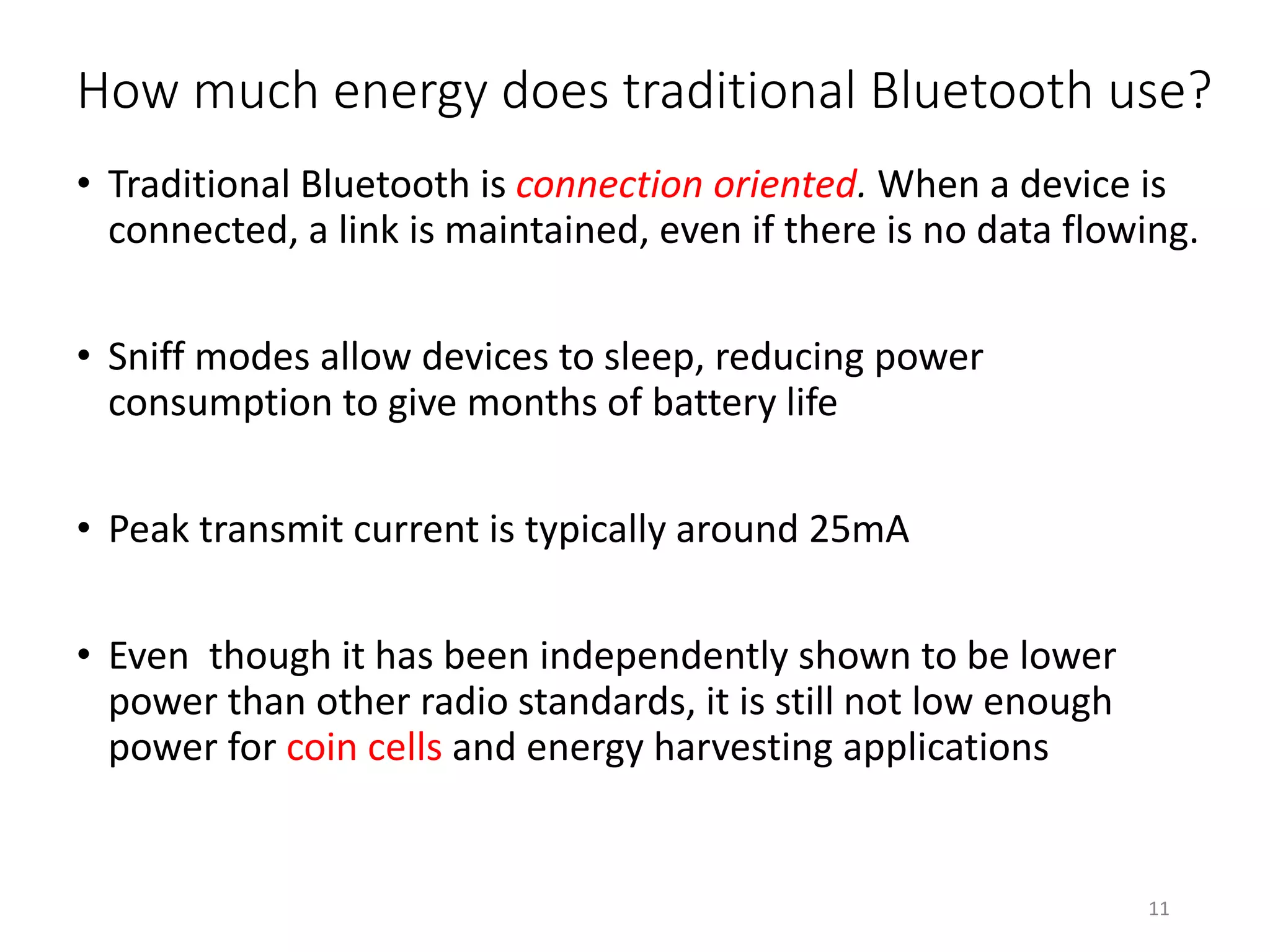 How much energy does traditional Bluetooth use?

• Traditional Bluetooth is connection oriented. When a device is connected, a link is maintained, even if there is no data flowing.

• Sniff modes allow devices to sleep, reducing power consumption to give months of battery life

• Peak transmit current is typically around 25mA

• Even though it has been independently shown to be lower power than other radio standards, it is still not low enough power for coin cells and energy harvesting applications

11